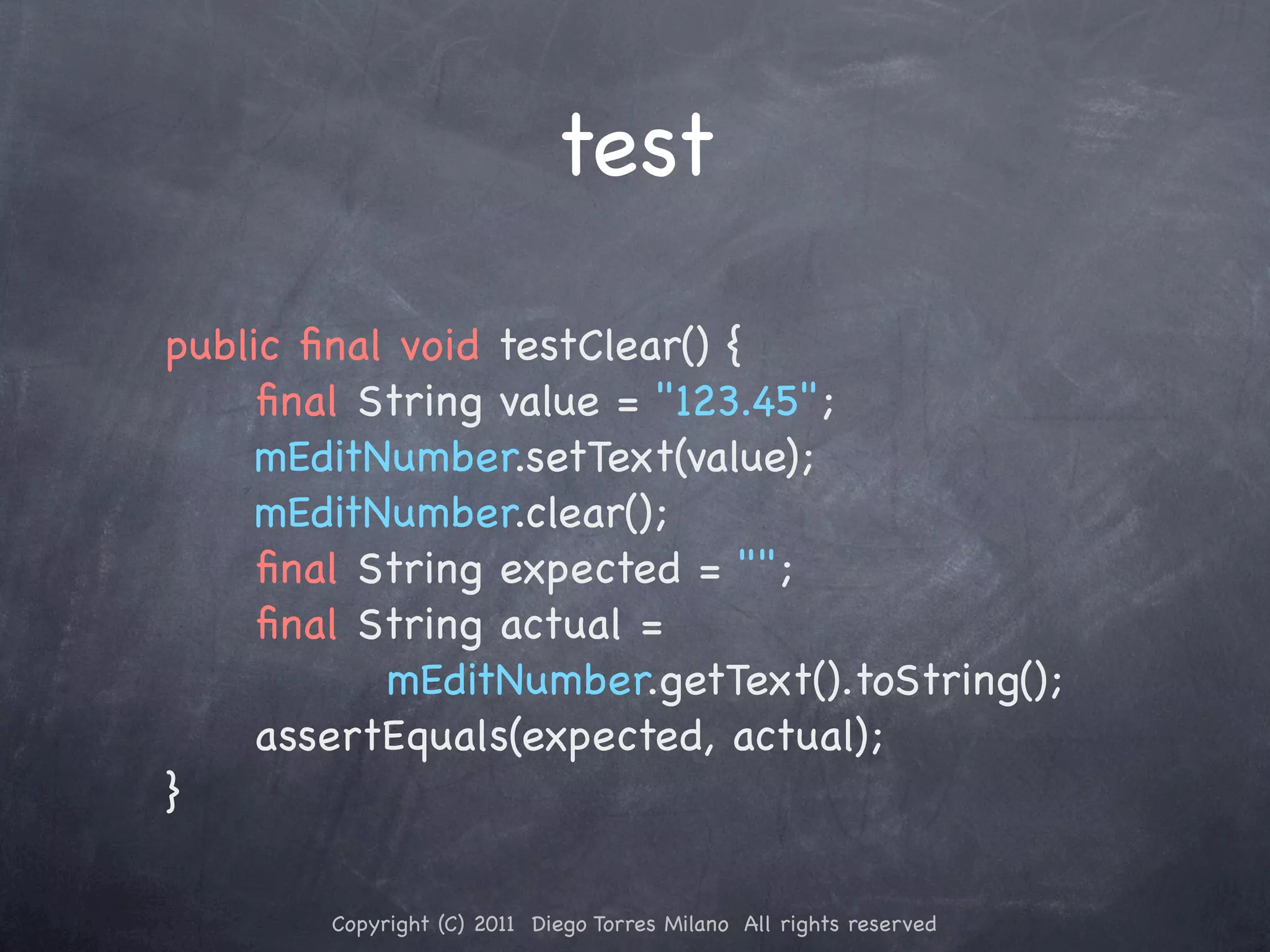 test

public final void testClear() {
final String value = "123.45";
mEditNumber.setText(value);
mEditNumber.clear();
final String expected = "";
final String actual =
mEditNumber.getText().toString();
assertEquals(expected, actual);
}

Copyright (C) 2011 Diego Torres Milano All rights reserved